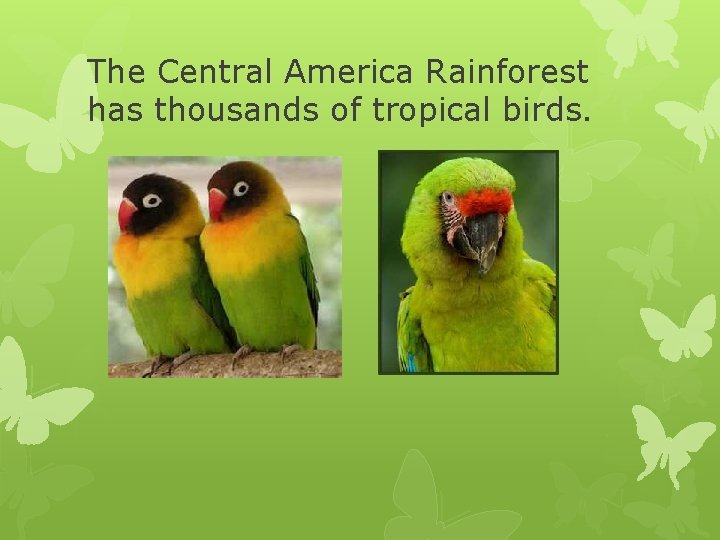 The Central America Rainforest has thousands of tropical birds.